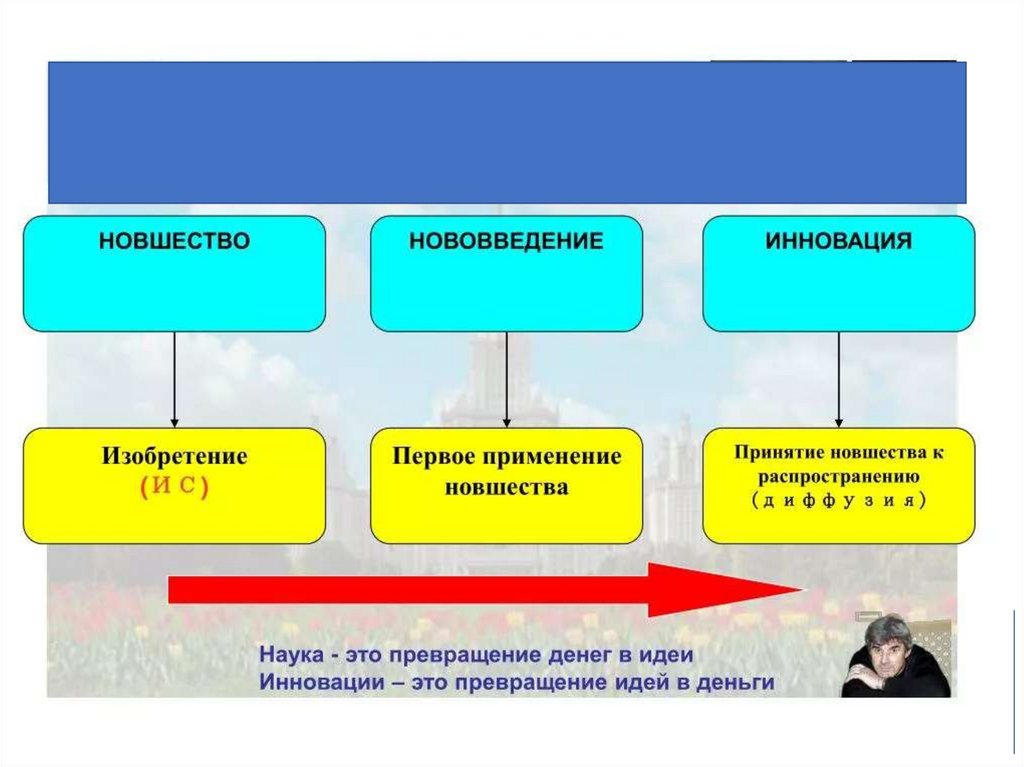 НОВШЕСТВО

НОВОВВЕДЕНИЕ

ИННОВАЦИЯ

Изобретение
( И С )

Первое применение новшества

Принятие новшества к распространению
( д и ф ф у з и я )

Наука - это превращение денег в идеи
Инновации – это превращение идей в деньги